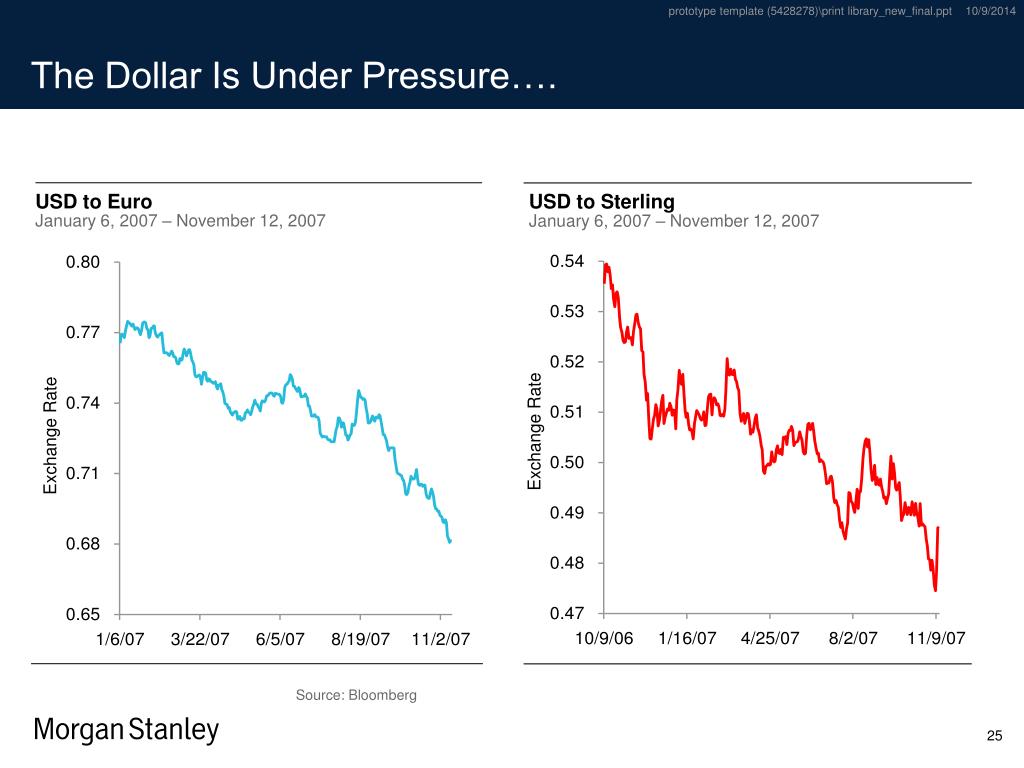 prototype template (5428278)\print library_new_final.ppt 10/9/2014

The Dollar Is Under Pressure….

USD to Euro
January 6, 2007 – November 12, 2007

Exchange Rate

0.80
0.77
0.74
0.71
0.68
0.65

1/6/07 3/22/07 6/5/07 8/19/07 11/2/07

USD to Sterling
January 6, 2007 – November 12, 2007

Exchange Rate

0.54
0.53
0.52
0.51
0.50
0.49
0.48
0.47

10/9/06 1/16/07 4/25/07 8/2/07 11/9/07

Source: Bloomberg

Morgan Stanley

25